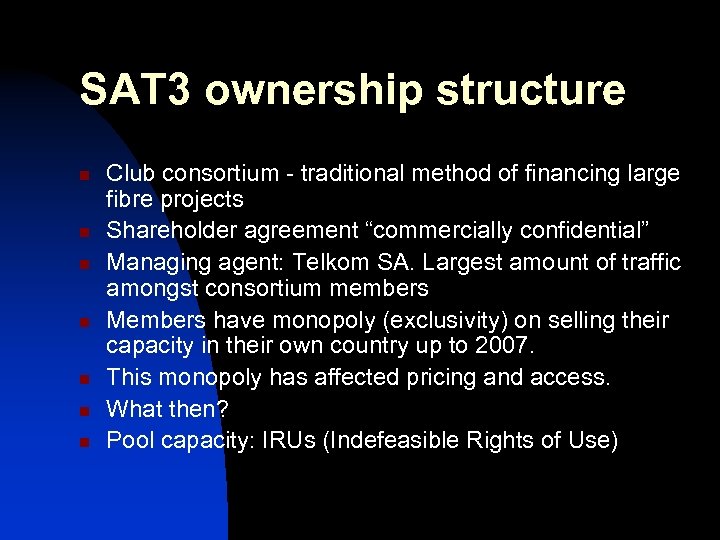 SAT3 ownership structure

- Club consortium - traditional method of financing large fibre projects
- Shareholder agreement “commercially confidential”
- Managing agent: Telkom SA. Largest amount of traffic amongst consortium members
- Members have monopoly (exclusivity) on selling their capacity in their own country up to 2007.
- This monopoly has affected pricing and access.
- What then?
- Pool capacity: IRUs (Indefeasible Rights of Use)